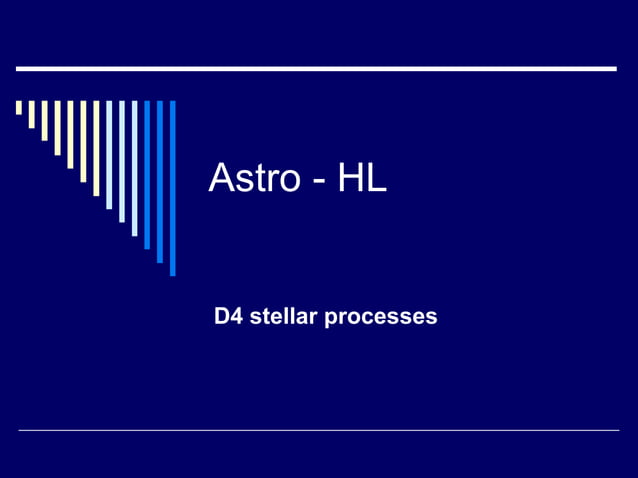 Astro - HL

D4 stellar processes